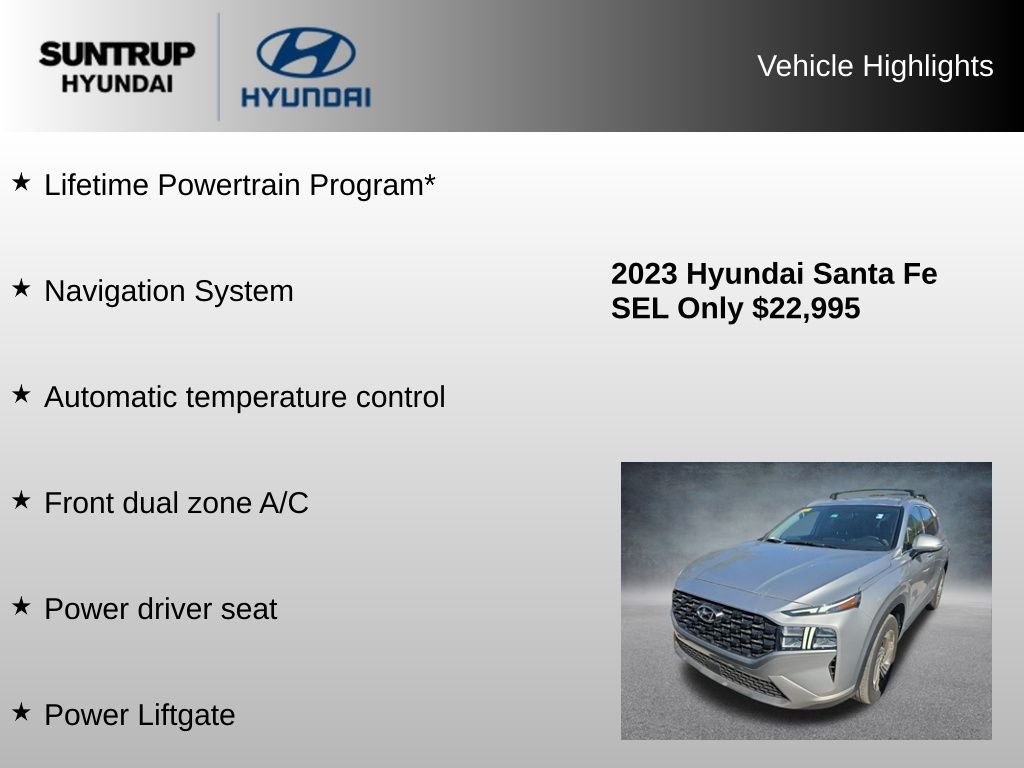 SUNTRUP HYUNDAI

HYUNDAI

Vehicle Highlights

★ Lifetime Powertrain Program*

★ Navigation System

★ Automatic temperature control

★ Front dual zone A/C

★ Power driver seat

★ Power Liftgate

2023 Hyundai Santa Fe SEL Only $22,995